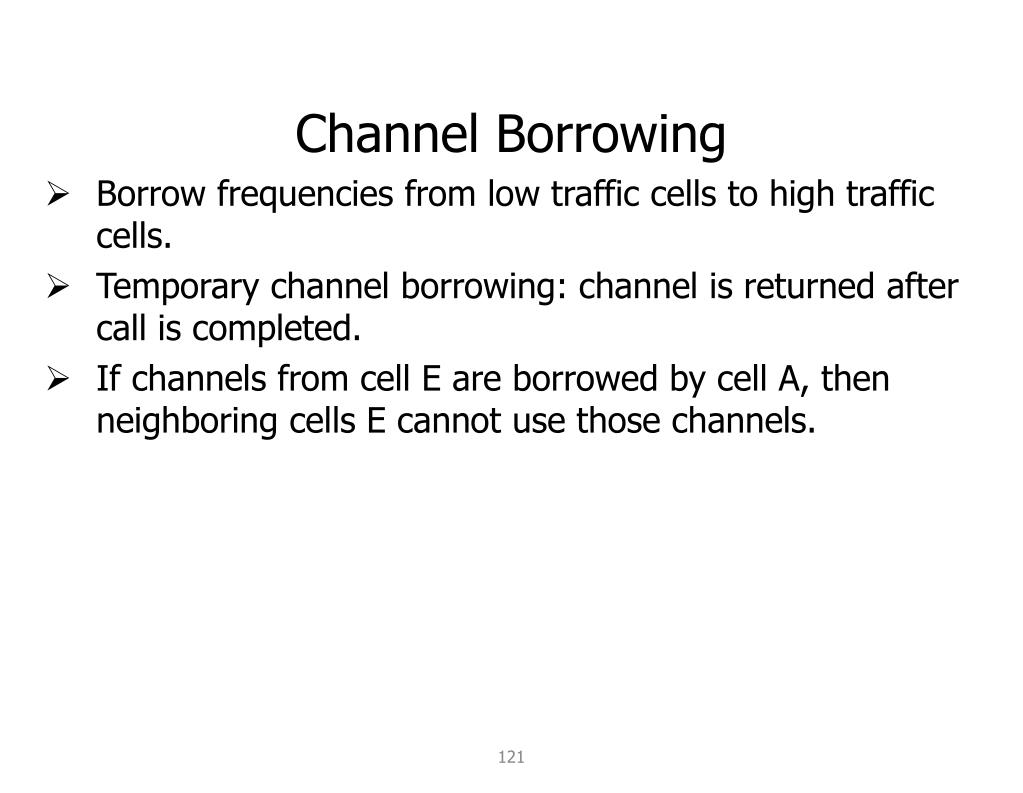 Channel Borrowing

➢ Borrow frequencies from low traffic cells to high traffic cells.

➢ Temporary channel borrowing: channel is returned after call is completed.

➢ If channels from cell E are borrowed by cell A, then neighboring cells E cannot use those channels.

121